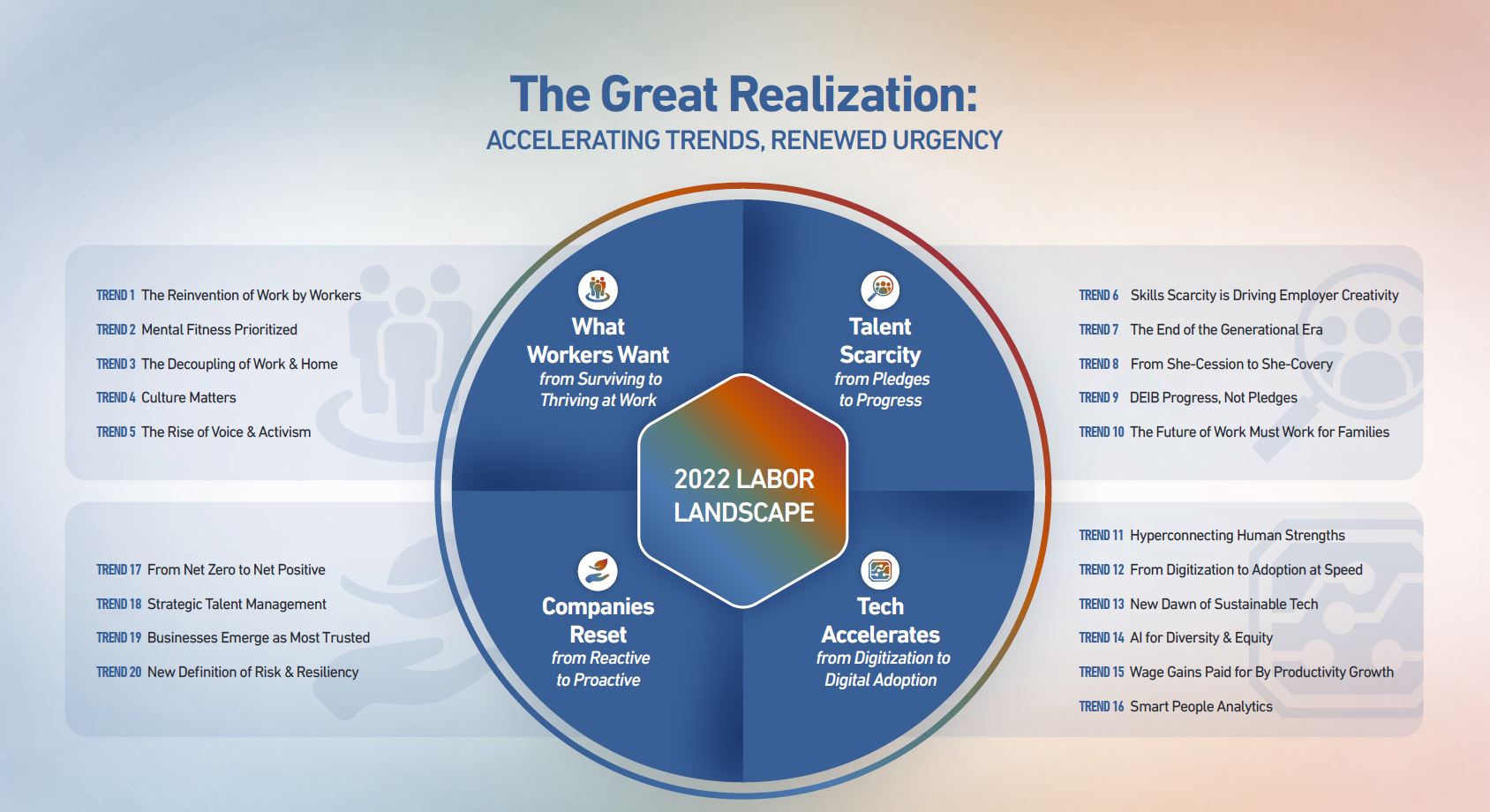 The Great Realization:
ACCELERATING TRENDS, RENEWED URGENCY

TREND 1 The Reinvention of Work by Workers
TREND 2 Mental Fitness Prioritized
TREND 3 The Decoupling of Work & Home
TREND 4 Culture Matters
TREND 5 The Rise of Voice & Activism

What Workers Want
from Surviving to Thriving at Work

Talent Scarcity
from Pledges to Progress

TREND 6 Skills Scarcity is Driving Employer Creativity
TREND 7 The End of the Generational Era
TREND 8 From She-Cession to She-Covery
TREND 9 DEIB Progress, Not Pledges
TREND 10 The Future of Work Must Work for Families

2022 LABOR LANDSCAPE

TREND 17 From Net Zero to Net Positive
TREND 18 Strategic Talent Management
TREND 19 Businesses Emerge as Most Trusted
TREND 20 New Definition of Risk & Resiliency

Companies Reset
from Reactive to Proactive

Tech Accelerates
from Digitization to Digital Adoption

TREND 11 Hyperconnecting Human Strengths
TREND 12 From Digitization to Adoption at Speed
TREND 13 New Dawn of Sustainable Tech
TREND 14 AI for Diversity & Equity
TREND 15 Wage Gains Paid for By Productivity Growth
TREND 16 Smart People Analytics